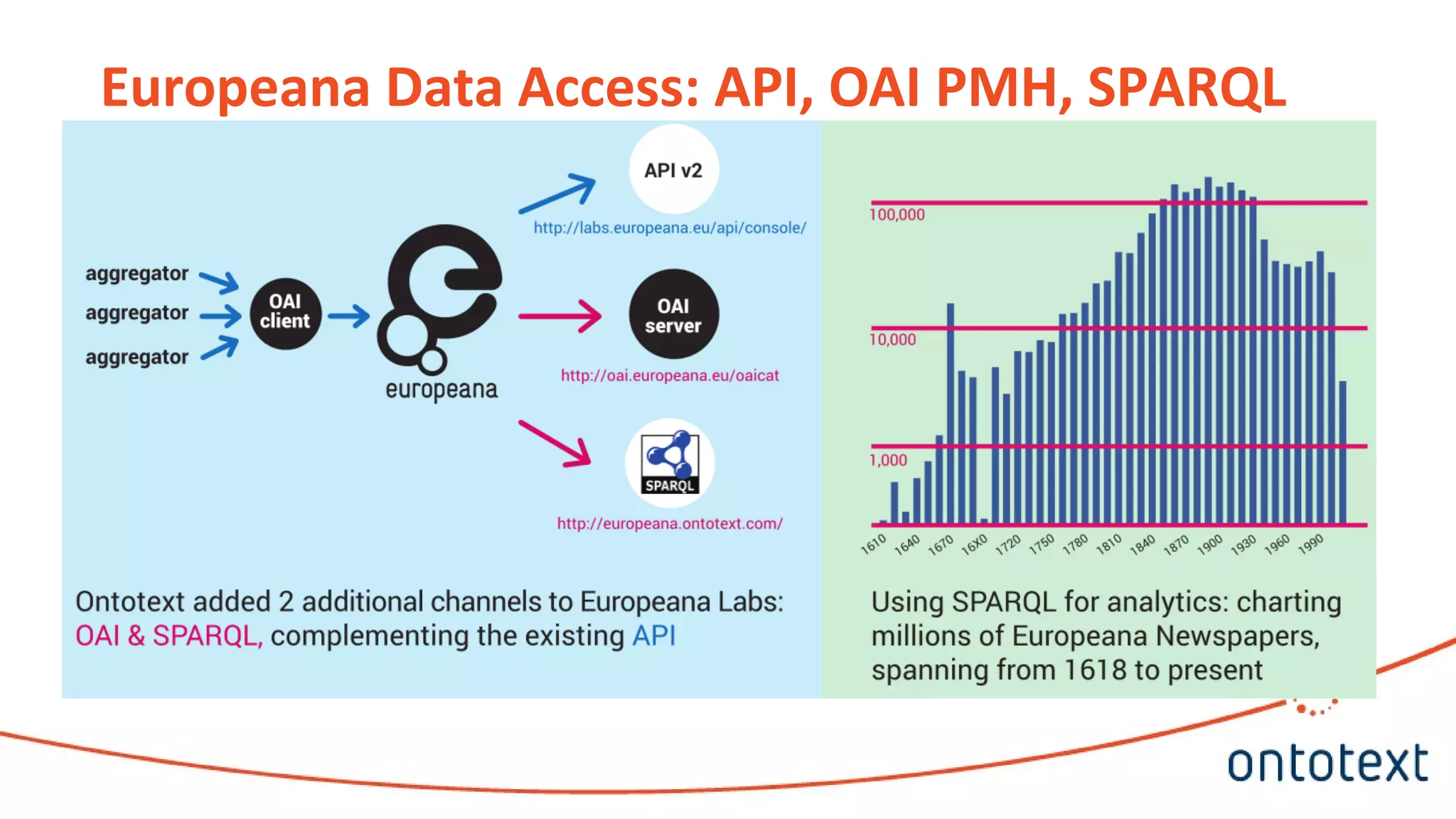 Europeana Data Access: API, OAI PMH, SPARQL

aggregator
aggregator
aggregator

OAI client

europeana

API v2
http://labs.europeana.eu/api/console/

OAI server
http://oai.europeana.eu/oaicat

SPARQL
http://europeana.ontotext.com/

100,000
10,000
1,000

1610 1640 1670 16X0 1720 1750 1780 1810 1840 1870 1900 1930 1960 1990

Ontotext added 2 additional channels to Europeana Labs: OAI & SPARQL, complementing the existing API

Using SPARQL for analytics: charting millions of Europeana Newspapers, spanning from 1618 to present

ontotext